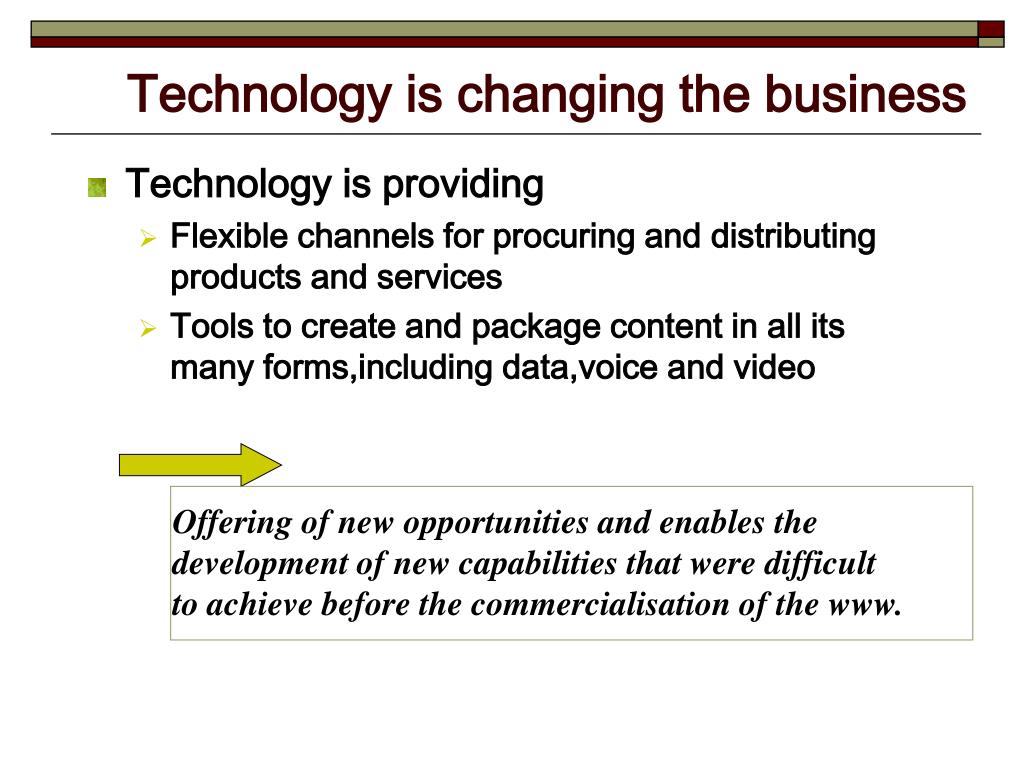 Technology is changing the business

Technology is providing

Flexible channels for procuring and distributing products and services

Tools to create and package content in all its many forms,including data,voice and video

Offering of new opportunities and enables the development of new capabilities that were difficult to achieve before the commercialisation of the www.